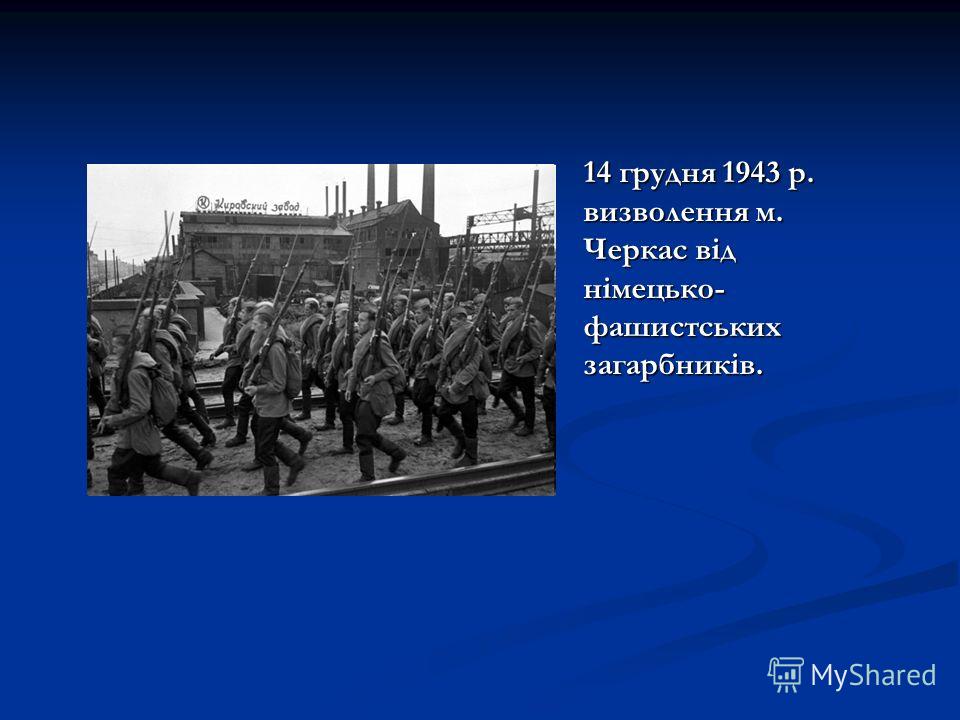 Кировский завод

14 грудня 1943 р. визволення м. Черкас від німецько-фашистських загарбників.

MyShared